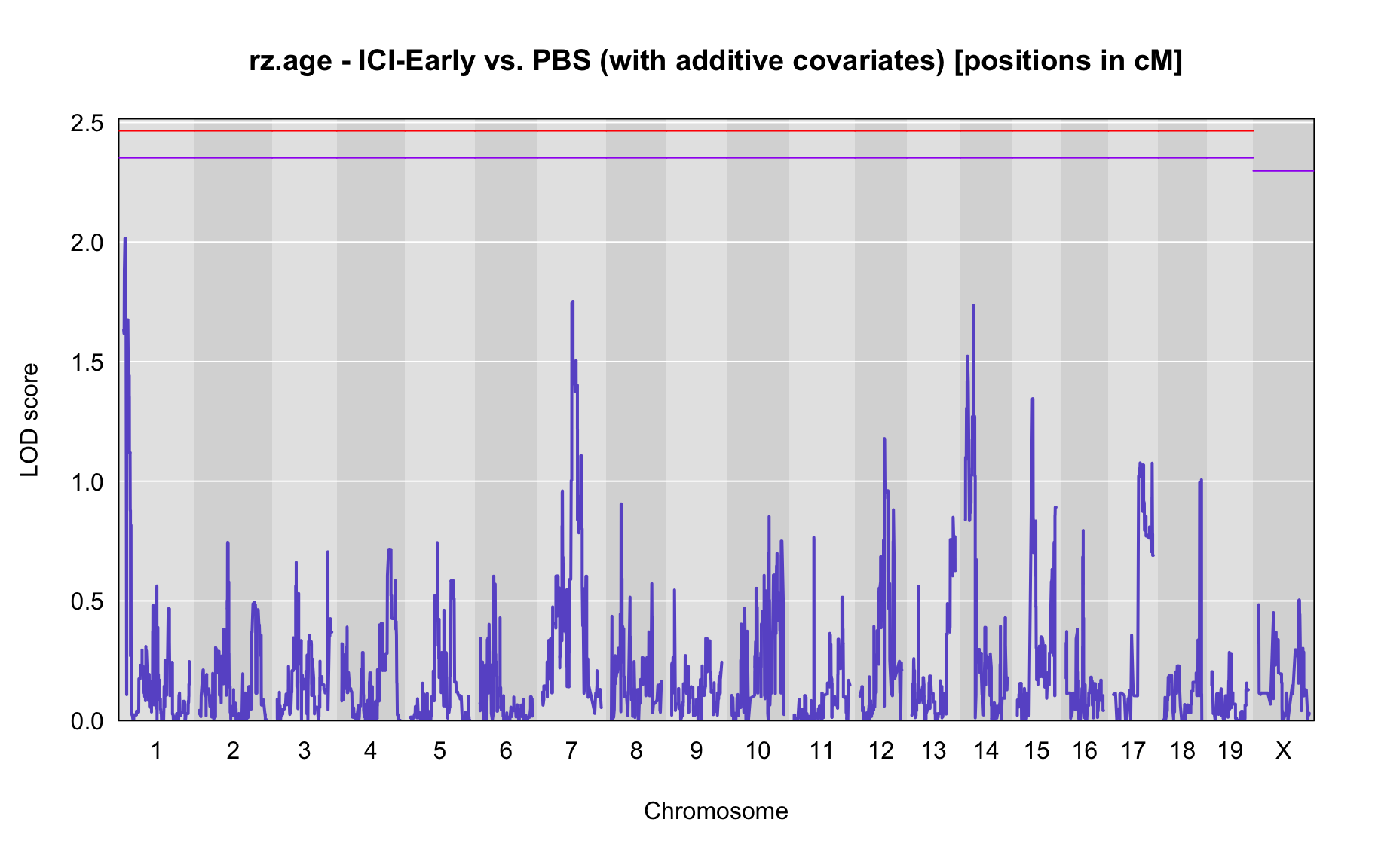 rz.age - ICI-Early vs. PBS (with additive covariates) [positions in cM]

LOD score

2.5
2.0
1.5
1.0
0.5
0.0

1 2 3 4 5 6 7 8 9 10 11 12 13 14 15 16 17 18 19 X

Chromosome